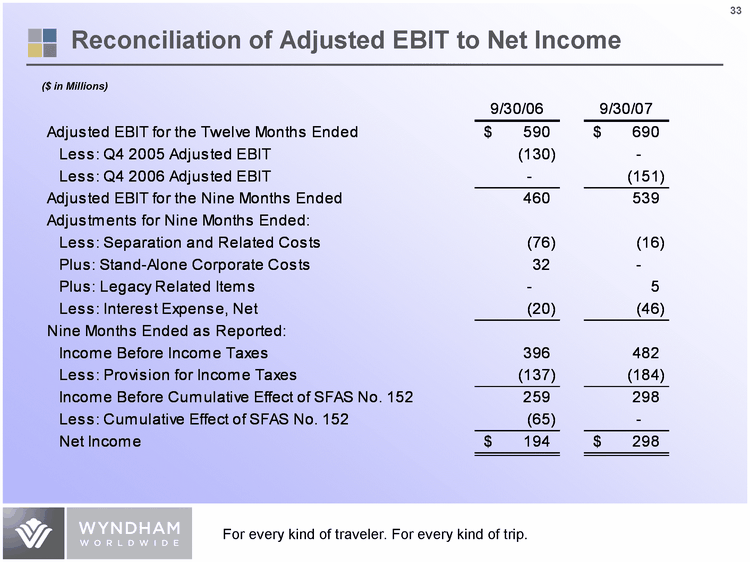 33

Reconciliation of Adjusted EBIT to Net Income

($ in Millions)

| | 9/30/06 | 9/30/07 |
|---|---|---|
| Adjusted EBIT for the Twelve Months Ended | $ 590 | $ 690 |
| Less: Q4 2005 Adjusted EBIT | (130) | - |
| Less: Q4 2006 Adjusted EBIT | - | (151) |
| Adjusted EBIT for the Nine Months Ended | 460 | 539 |
| Adjustments for Nine Months Ended: | | |
| Less: Separation and Related Costs | (76) | (16) |
| Plus: Stand-Alone Corporate Costs | 32 | - |
| Plus: Legacy Related Items | - | 5 |
| Less: Interest Expense, Net | (20) | (46) |
| Nine Months Ended as Reported: | | |
| Income Before Income Taxes | 396 | 482 |
| Less: Provision for Income Taxes | (137) | (184) |
| Income Before Cumulative Effect of SFAS No. 152 | 259 | 298 |
| Less: Cumulative Effect of SFAS No. 152 | (65) | - |
| Net Income | $ 194 | $ 298 |

WYNDHAM WORLDWIDE

For every kind of traveler. For every kind of trip.